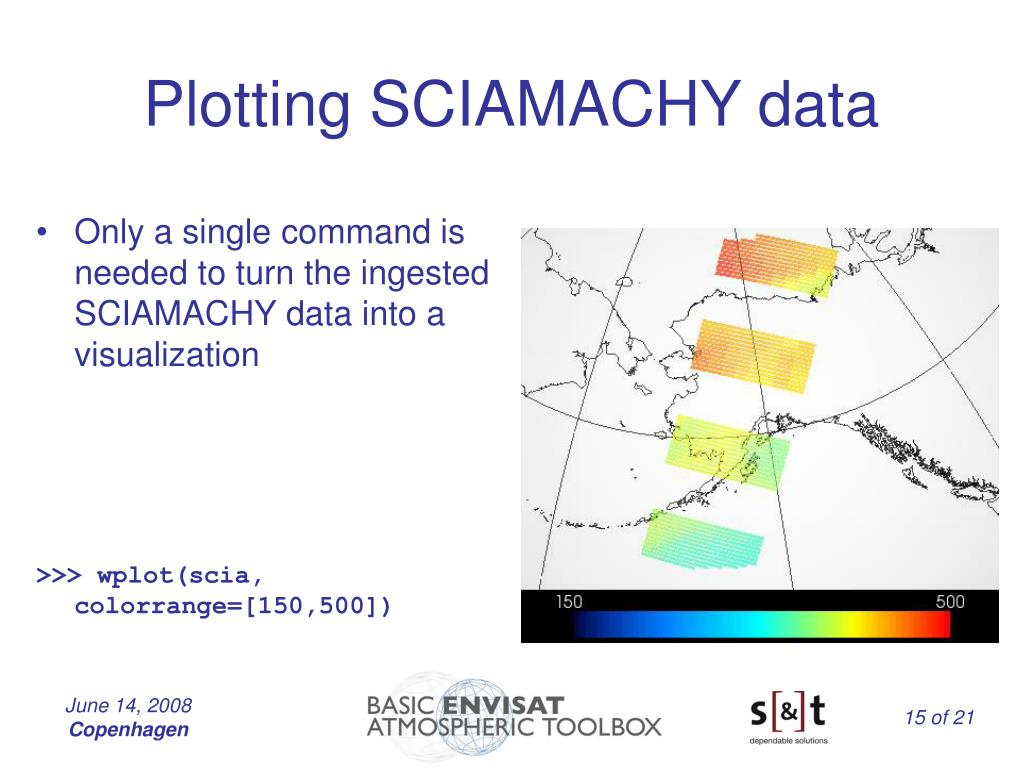 Plotting SCIAMACHY data

• Only a single command is needed to turn the ingested SCIAMACHY data into a visualization

>>> wplot(scia, colorrange=[150,500])

150

500

June 14, 2008
Copenhagen

BASIC ENVISAT ATMOSPHERIC TOOLBOX

s[&]t
dependable solutions

15 of 21